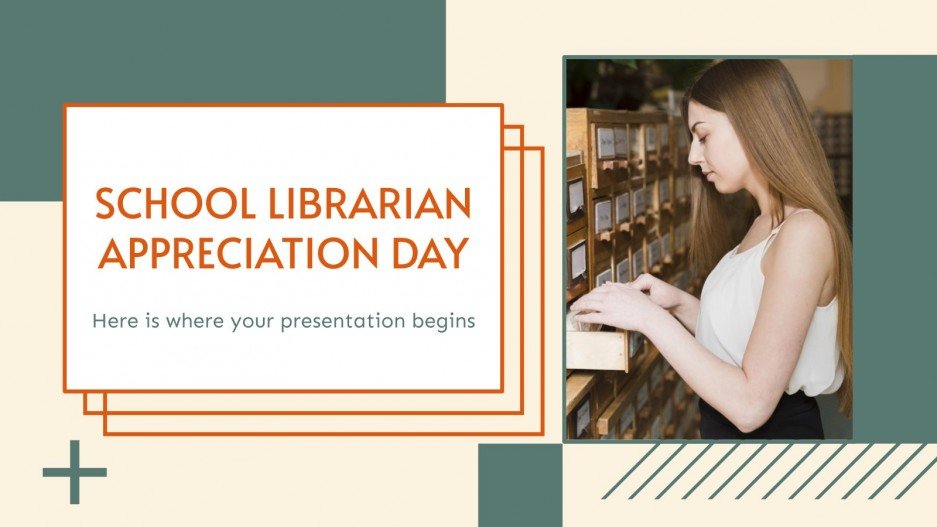 SCHOOL LIBRARIAN APPRECIATION DAY

Here is where your presentation begins